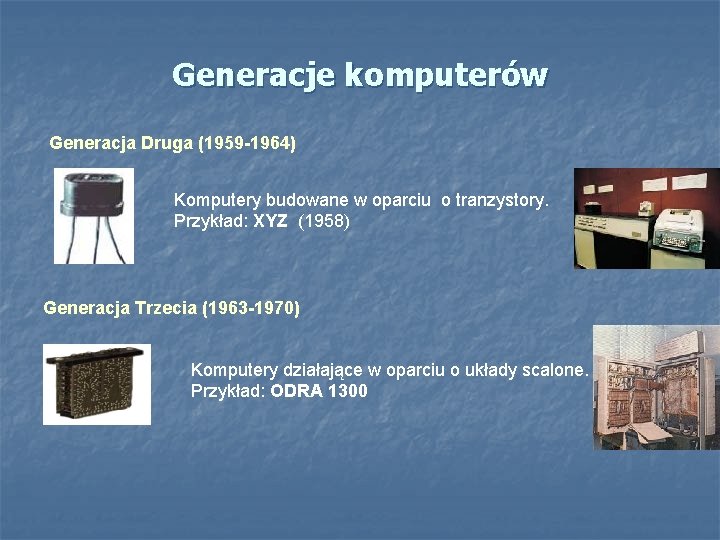 Generacje komputerów

Generacja Druga (1959-1964)

Komputery budowane w oparciu o tranzystory.
Przykład: XYZ (1958)

Generacja Trzecia (1963-1970)

Komputery działające w oparciu o układy scalone.
Przykład: ODRA 1300